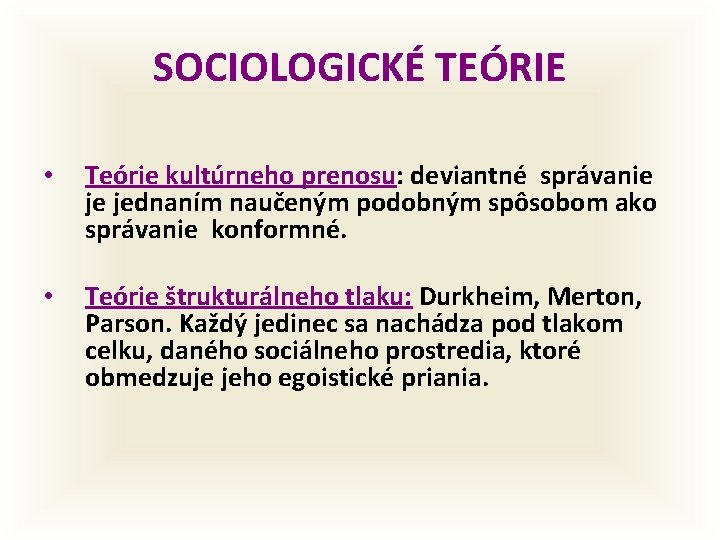 SOCIOLOGICKÉ TEÓRIE

• Teórie kultúrneho prenosu: deviantné správanie je jednaním naučeným podobným spôsobom ako správanie konformné.

• Teórie štrukturálneho tlaku: Durkheim, Merton, Parson. Každý jedinec sa nachádza pod tlakom celku, daného sociálneho prostredia, ktoré obmedzuje jeho egoistické priania.